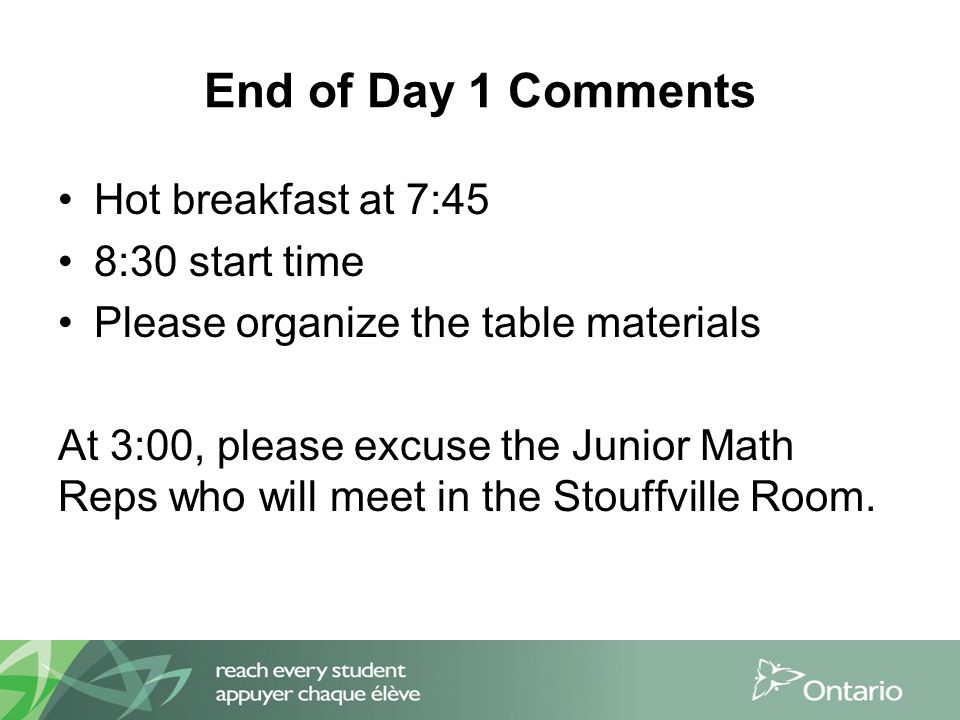 End of Day 1 Comments

• Hot breakfast at 7:45
• 8:30 start time
• Please organize the table materials

At 3:00, please excuse the Junior Math Reps who will meet in the Stouffville Room.

reach every student
appuyer chaque élève

Ontario